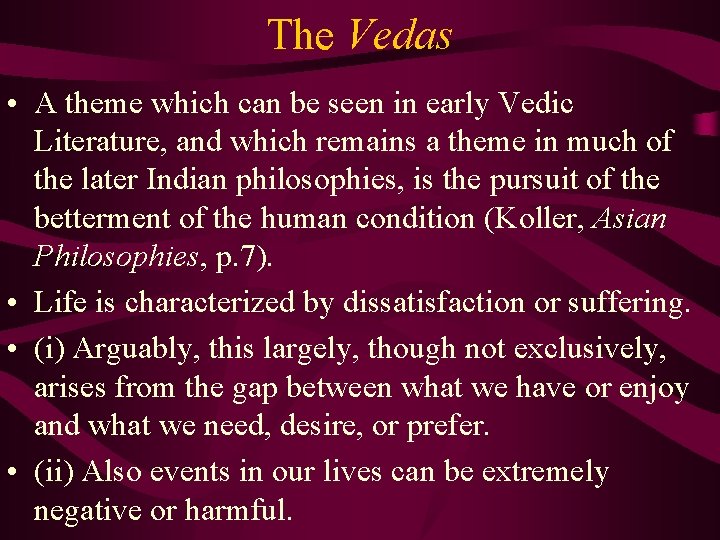 The Vedas

• A theme which can be seen in early Vedic Literature, and which remains a theme in much of the later Indian philosophies, is the pursuit of the betterment of the human condition (Koller, Asian Philosophies, p.7).

• Life is characterized by dissatisfaction or suffering.

• (i) Arguably, this largely, though not exclusively, arises from the gap between what we have or enjoy and what we need, desire, or prefer.

• (ii) Also events in our lives can be extremely negative or harmful.